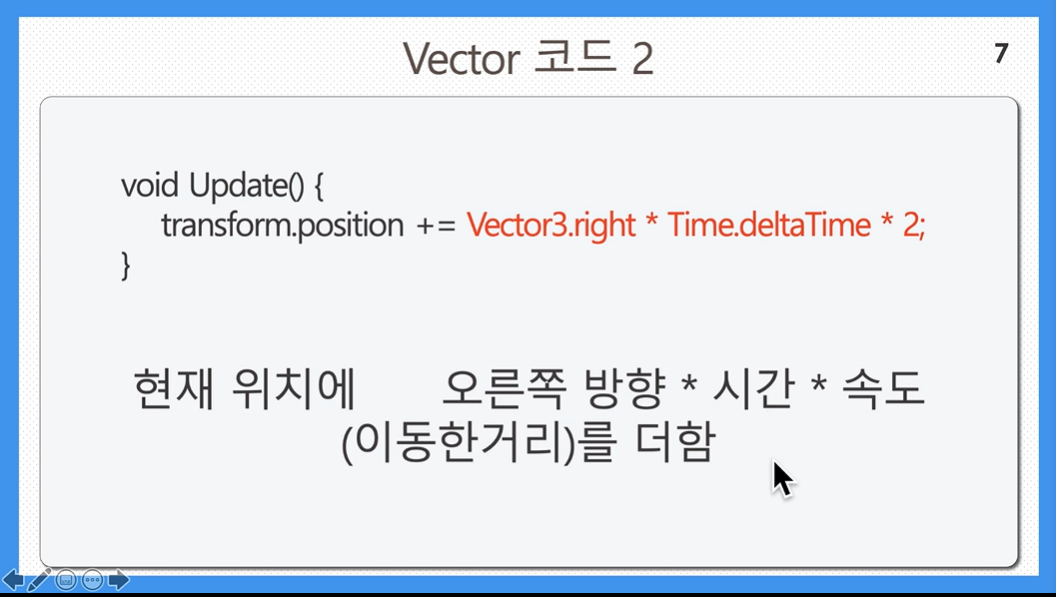 Vector 코드 2

7

void Update() {
    transform.position += Vector3.right * Time.deltaTime * 2;
}

현재 위치에 오른쪽 방향 * 시간 * 속도 (이동한거리)를 더함